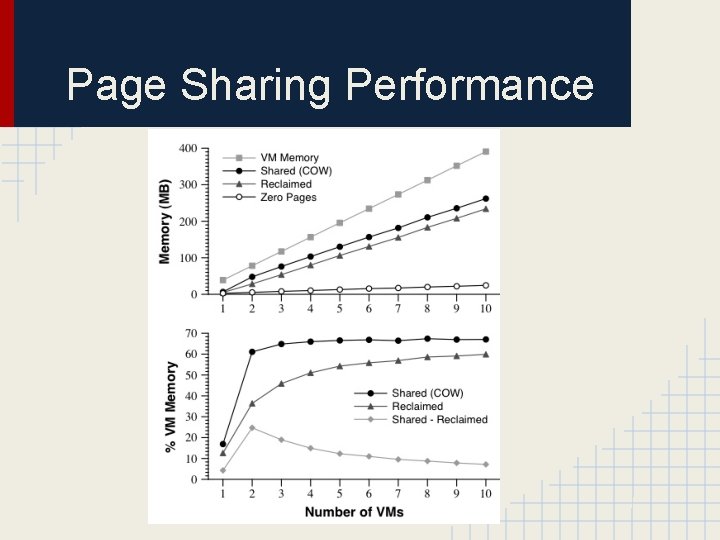 Page Sharing Performance

Memory (MB)

400
300
200
100
0

VM Memory
Shared (COW)
Reclaimed
Zero Pages

1 2 3 4 5 6 7 8 9 10

% VM Memory

70
60
50
40
30
20
10
0

Shared (COW)
Reclaimed
Shared - Reclaimed

1 2 3 4 5 6 7 8 9 10

Number of VMs